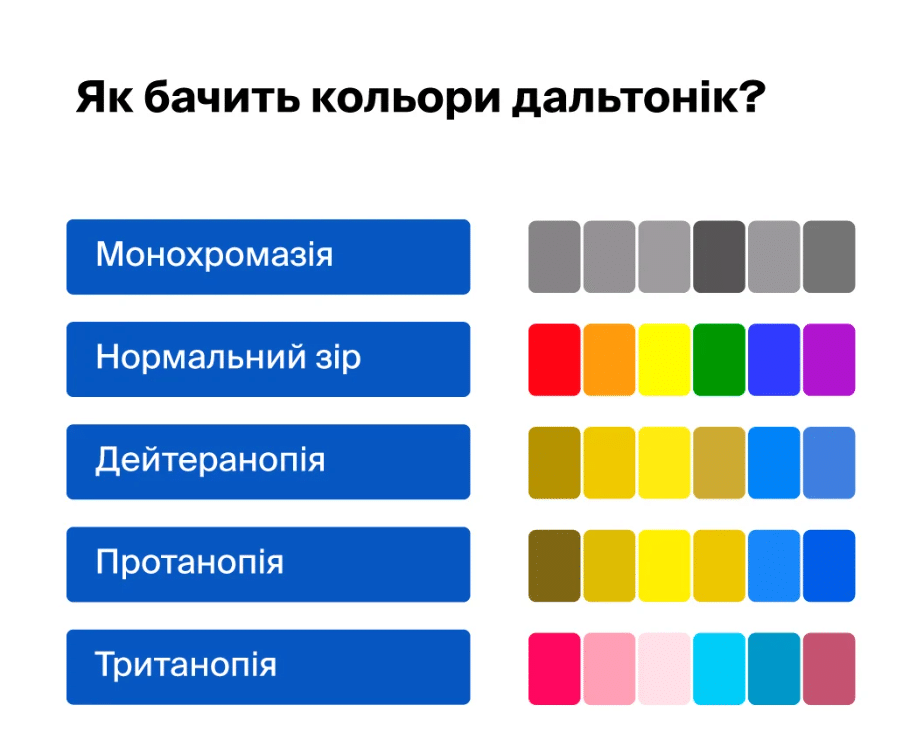 Як бачить кольори дальтонік?

Монохромазія

Нормальний зір

Дейтеранопія

Протанопія

Тританопія